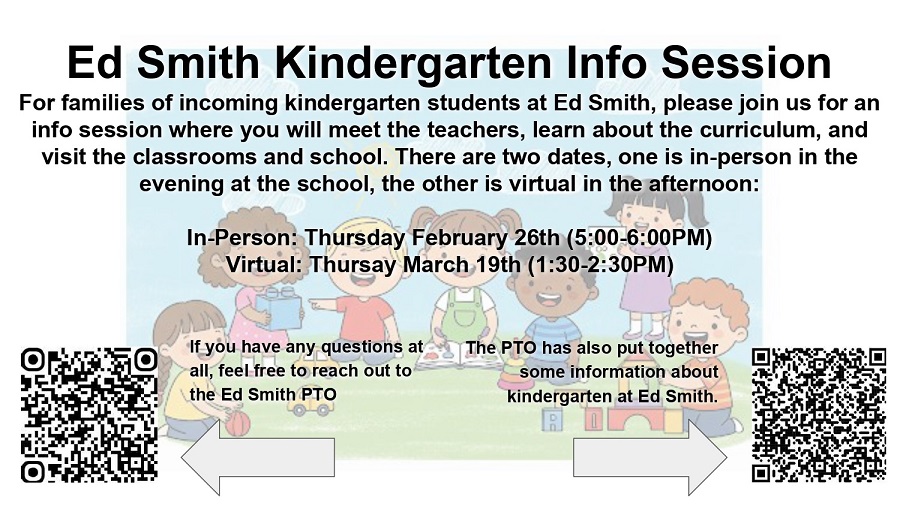 Ed Smith Kindergarten Info Session

For families of incoming kindergarten students at Ed Smith, please join us for an info session where you will meet the teachers, learn about the curriculum, and visit the classrooms and school. There are two dates, one is in-person in the evening at the school, the other is virtual in the afternoon:

In-Person: Thursday February 26th (5:00-6:00PM)
Virtual: Thursay March 19th (1:30-2:30PM)

If you have any questions at all, feel free to reach out to the Ed Smith PTO

The PTO has also put together some information about kindergarten at Ed Smith.